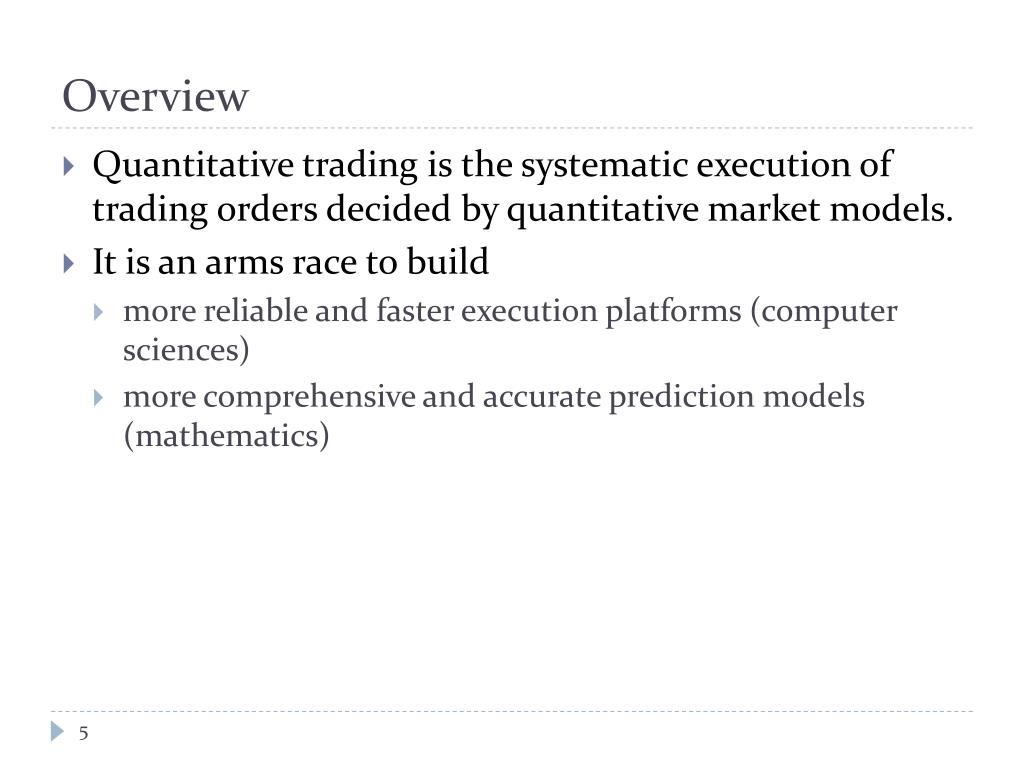 Overview

Quantitative trading is the systematic execution of trading orders decided by quantitative market models.

It is an arms race to build

more reliable and faster execution platforms (computer sciences)

more comprehensive and accurate prediction models (mathematics)

5